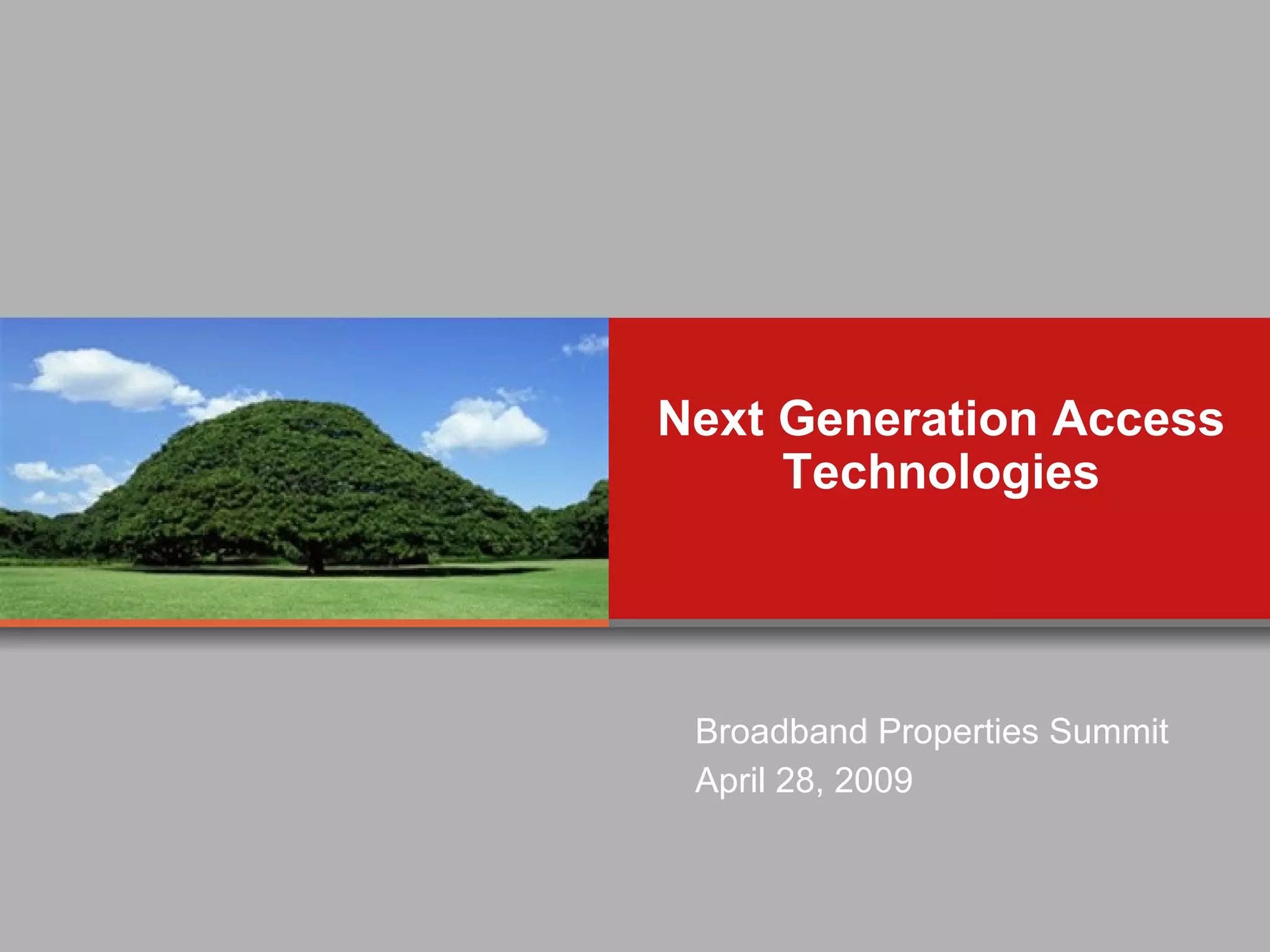 Next Generation Access Technologies

Broadband Properties Summit
April 28, 2009